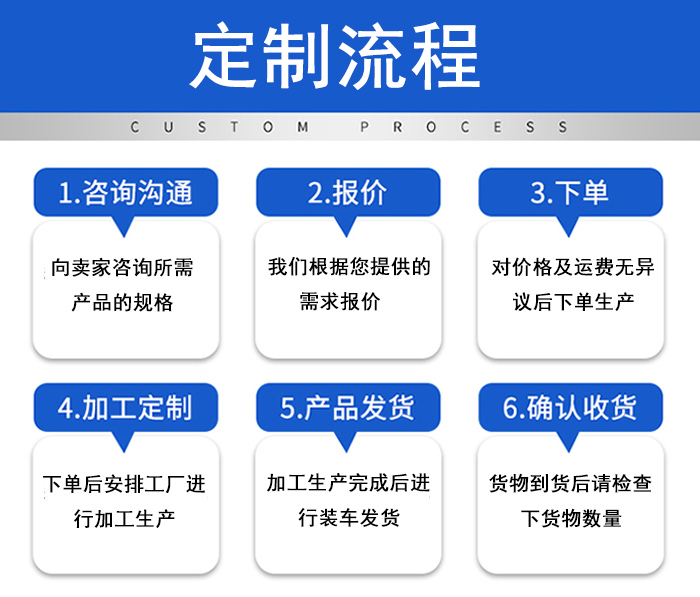 定制流程

CUSTOM PROCESS

1.咨询沟通

向卖家咨询所需产品的规格

2.报价

我们根据您提供的需求报价

3.下单

对价格及运费无异议后下单生产

4.加工定制

下单后安排工厂进行加工生产

5.产品发货

加工生产完成后进行装车发货

6.确认收货

货物到货后请检查下货物数量